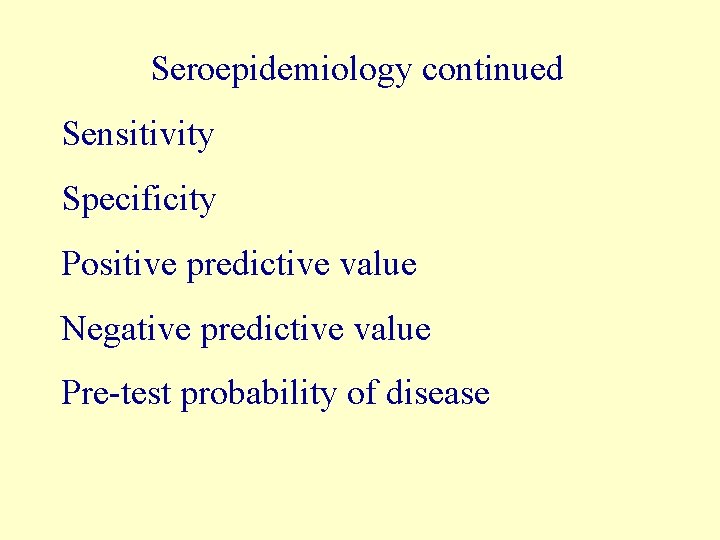 Seroepidemiology continued

Sensitivity

Specificity

Positive predictive value

Negative predictive value

Pre-test probability of disease